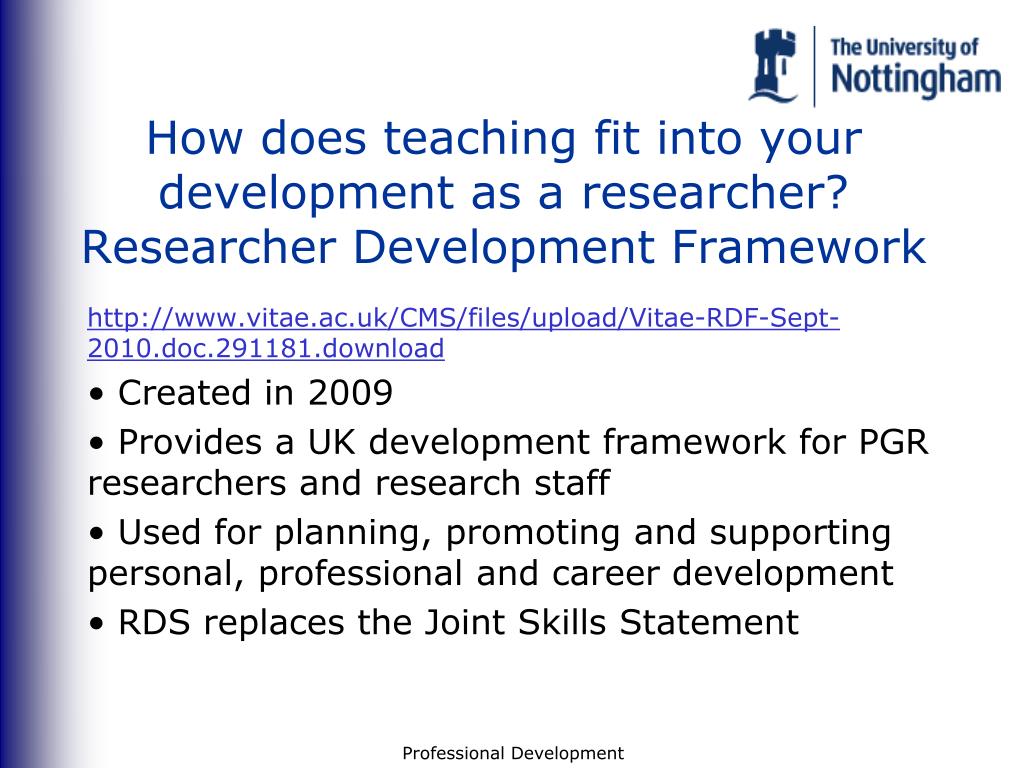 The University of Nottingham

How does teaching fit into your development as a researcher? Researcher Development Framework

http://www.vitae.ac.uk/CMS/files/upload/Vitae-RDF-Sept-2010.doc.291181.download

• Created in 2009

• Provides a UK development framework for PGR researchers and research staff

• Used for planning, promoting and supporting personal, professional and career development

• RDS replaces the Joint Skills Statement

Professional Development